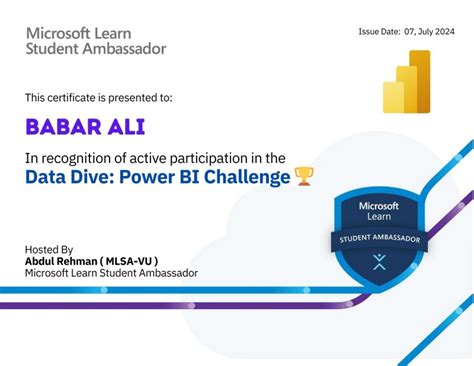 Microsoft Learn
Student Ambassador

Issue Date: 07, July 2024

This certificate is presented to:

BABAR ALI

In recognition of active participation in the
Data Dive: Power BI Challenge 🏆

Microsoft
Learn
STUDENT AMBASSADOR

Hosted By
Abdul Rehman ( MLSA-VU )
Microsoft Learn Student Ambassador